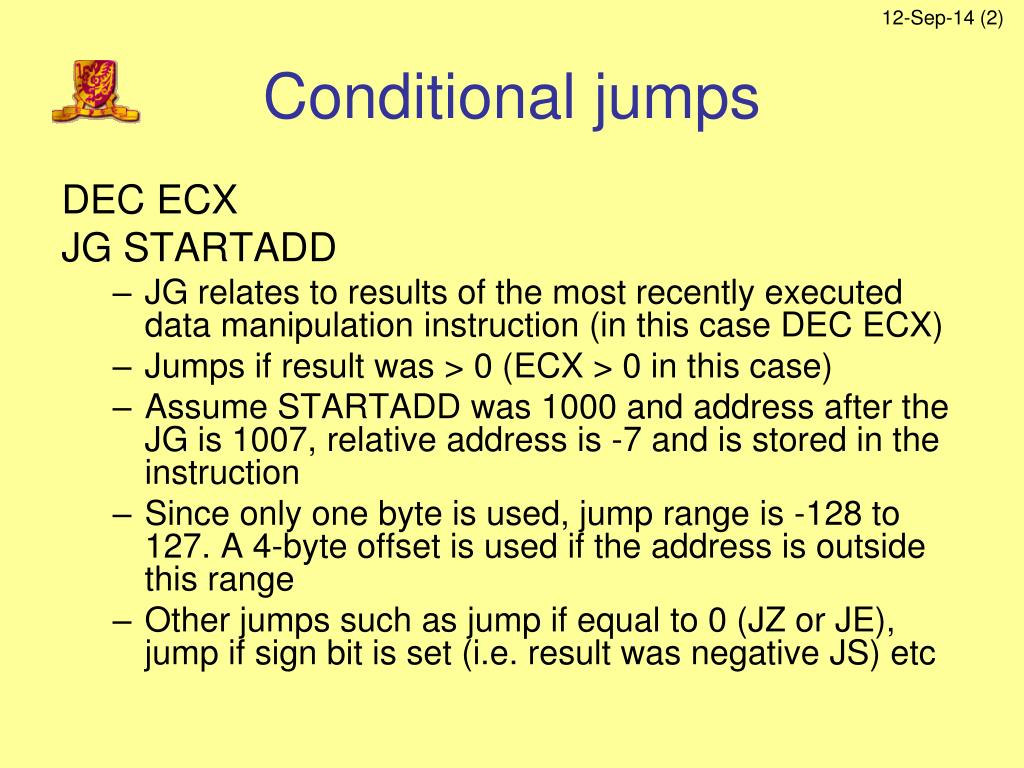 12-Sep-14 (2)

Conditional jumps

DEC ECX
JG STARTADD

– JG relates to results of the most recently executed data manipulation instruction (in this case DEC ECX)
– Jumps if result was > 0 (ECX > 0 in this case)
– Assume STARTADD was 1000 and address after the JG is 1007, relative address is -7 and is stored in the instruction
– Since only one byte is used, jump range is -128 to 127. A 4-byte offset is used if the address is outside this range
– Other jumps such as jump if equal to 0 (JZ or JE), jump if sign bit is set (i.e. result was negative JS) etc